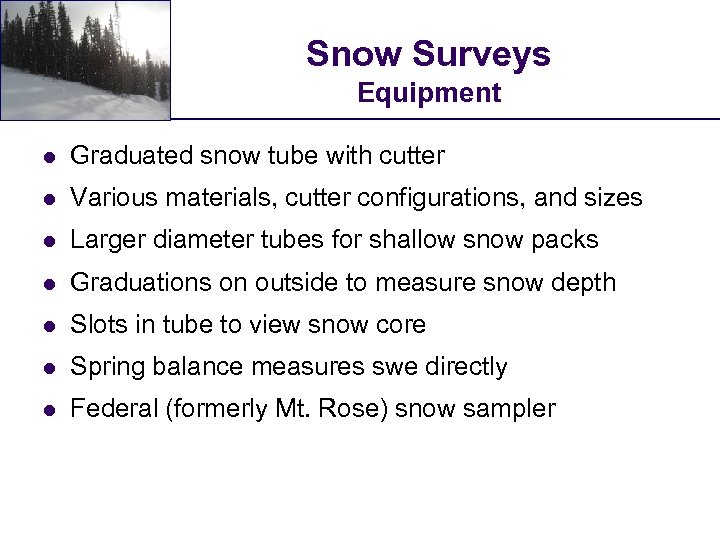 Snow Surveys
Equipment

- Graduated snow tube with cutter
- Various materials, cutter configurations, and sizes
- Larger diameter tubes for shallow snow packs
- Graduations on outside to measure snow depth
- Slots in tube to view snow core
- Spring balance measures swe directly
- Federal (formerly Mt. Rose) snow sampler